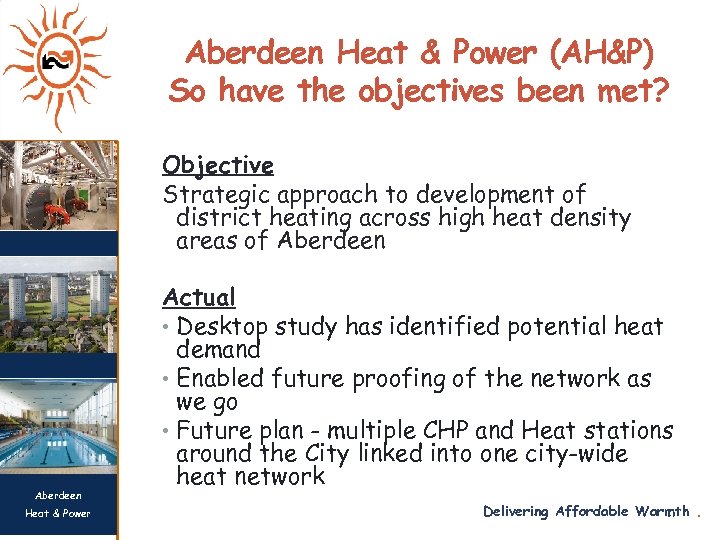 Aberdeen Heat & Power (AH&P)
So have the objectives been met?

Objective
Strategic approach to development of district heating across high heat density areas of Aberdeen

Actual
• Desktop study has identified potential heat demand
• Enabled future proofing of the network as we go
• Future plan - multiple CHP and Heat stations around the City linked into one city-wide heat network

Aberdeen
Heat & Power

Delivering Affordable Warmth .